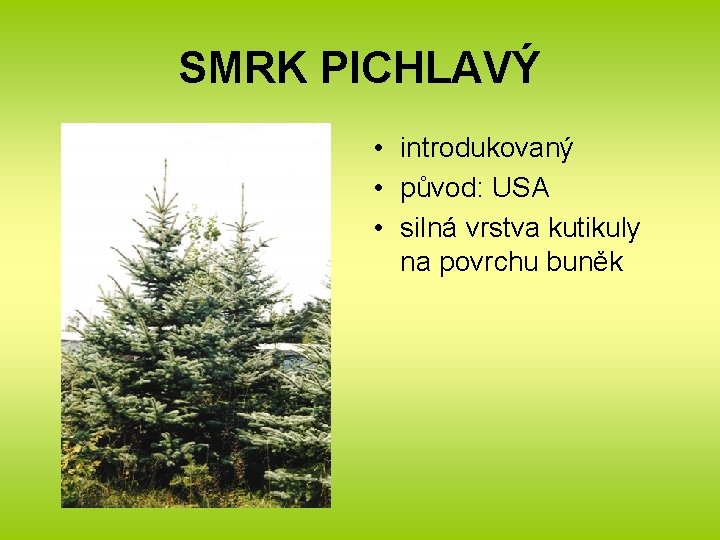 SMRK PICHLAVÝ

• introdukovaný
• původ: USA
• silná vrstva kutikuly na povrchu buněk